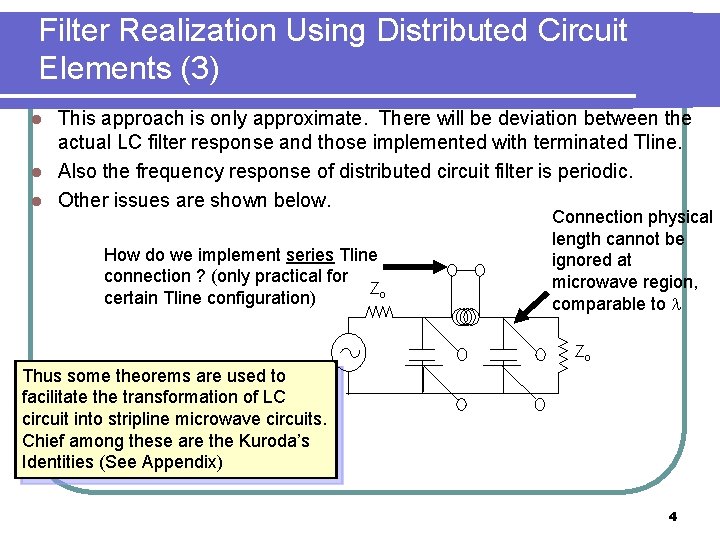 Filter Realization Using Distributed Circuit Elements (3)

This approach is only approximate. There will be deviation between the actual LC filter response and those implemented with terminated Tline.

Also the frequency response of distributed circuit filter is periodic.

Other issues are shown below.

How do we implement series Tline connection ? (only practical for certain Tline configuration)

Connection physical length cannot be ignored at microwave region, comparable to $\lambda$

$Z_o$

$Z_o$

Thus some theorems are used to facilitate the transformation of LC circuit into stripline microwave circuits. Chief among these are the Kuroda's Identities (See Appendix)

4